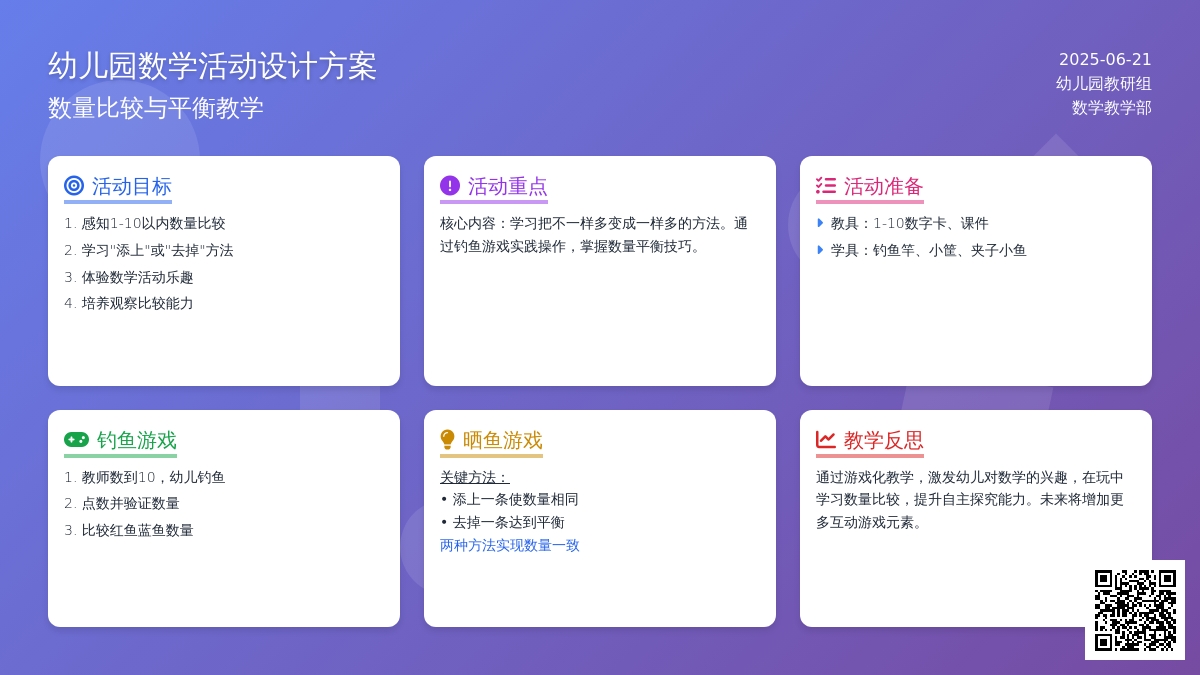 幼儿园数学活动设计方案
数量比较与平衡教学

2025-06-21
幼儿园教研组
数学教学部

活动目标
1. 感知1-10以内数量比较
2. 学习"添上"或"去掉"方法
3. 体验数学活动乐趣
4. 培养观察比较能力

活动重点
核心内容：学习把不一样多变成一样多的方法。通过钓鱼游戏实践操作，掌握数量平衡技巧。

活动准备
教具：1-10数字卡、课件
学具：钓鱼竿、小筐、夹子小鱼

钓鱼游戏
1. 教师数到10，幼儿钓鱼
2. 点数并验证数量
3. 比较红鱼蓝鱼数量

晒鱼游戏
关键方法：
• 添上一条使数量相同
• 去掉一条达到平衡
两种方法实现数量一致

教学反思
通过游戏化教学，激发幼儿对数学的兴趣，在玩中学习数量比较，提升自主探究能力。未来将增加更多互动游戏元素。